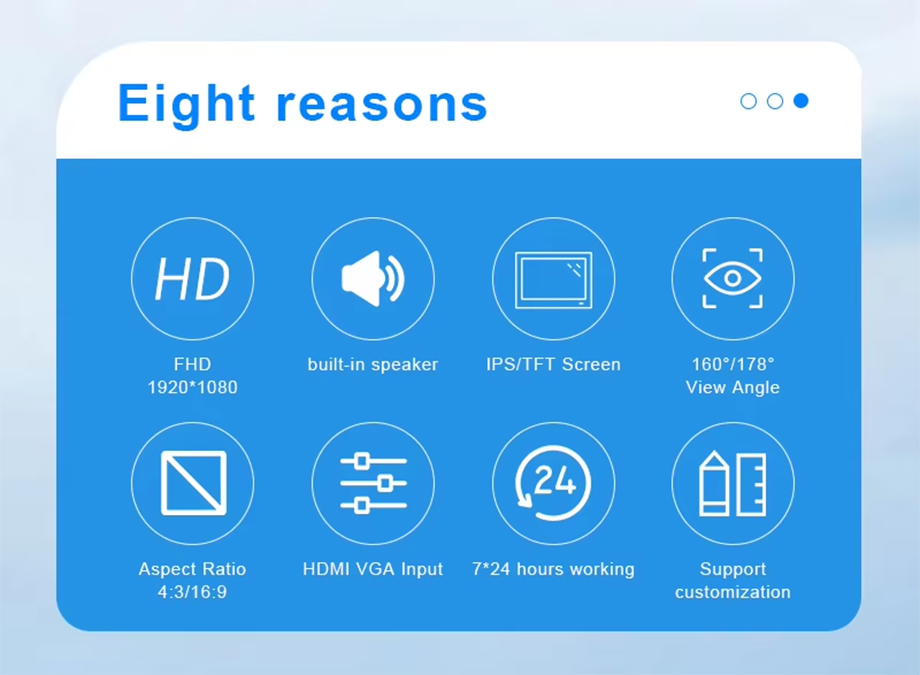 Eight reasons

HD

FHD
1920*1080

built-in speaker

IPS/TFT Screen

160°/178°
View Angle

Aspect Ratio
4:3/16:9

HDMI VGA Input

24

7*24 hours working

Support
customization